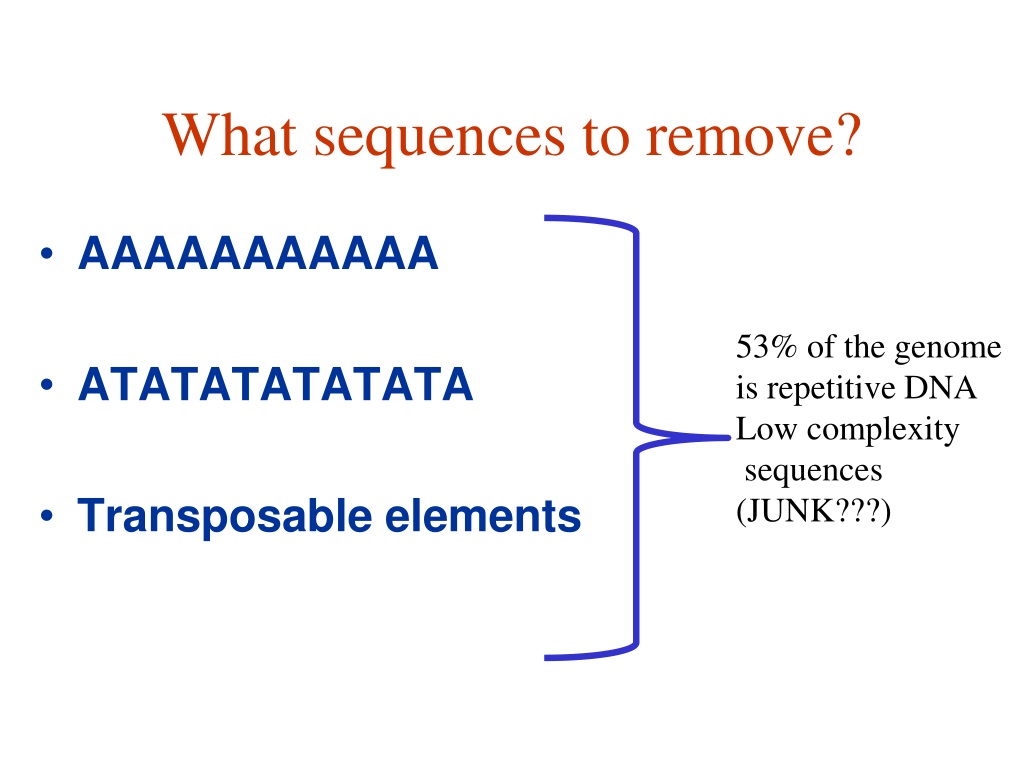 What sequences to remove?

• AAAAAAAAAAA

• ATATATATATATA

• Transposable elements

53% of the genome is repetitive DNA
Low complexity sequences
(JUNK???)